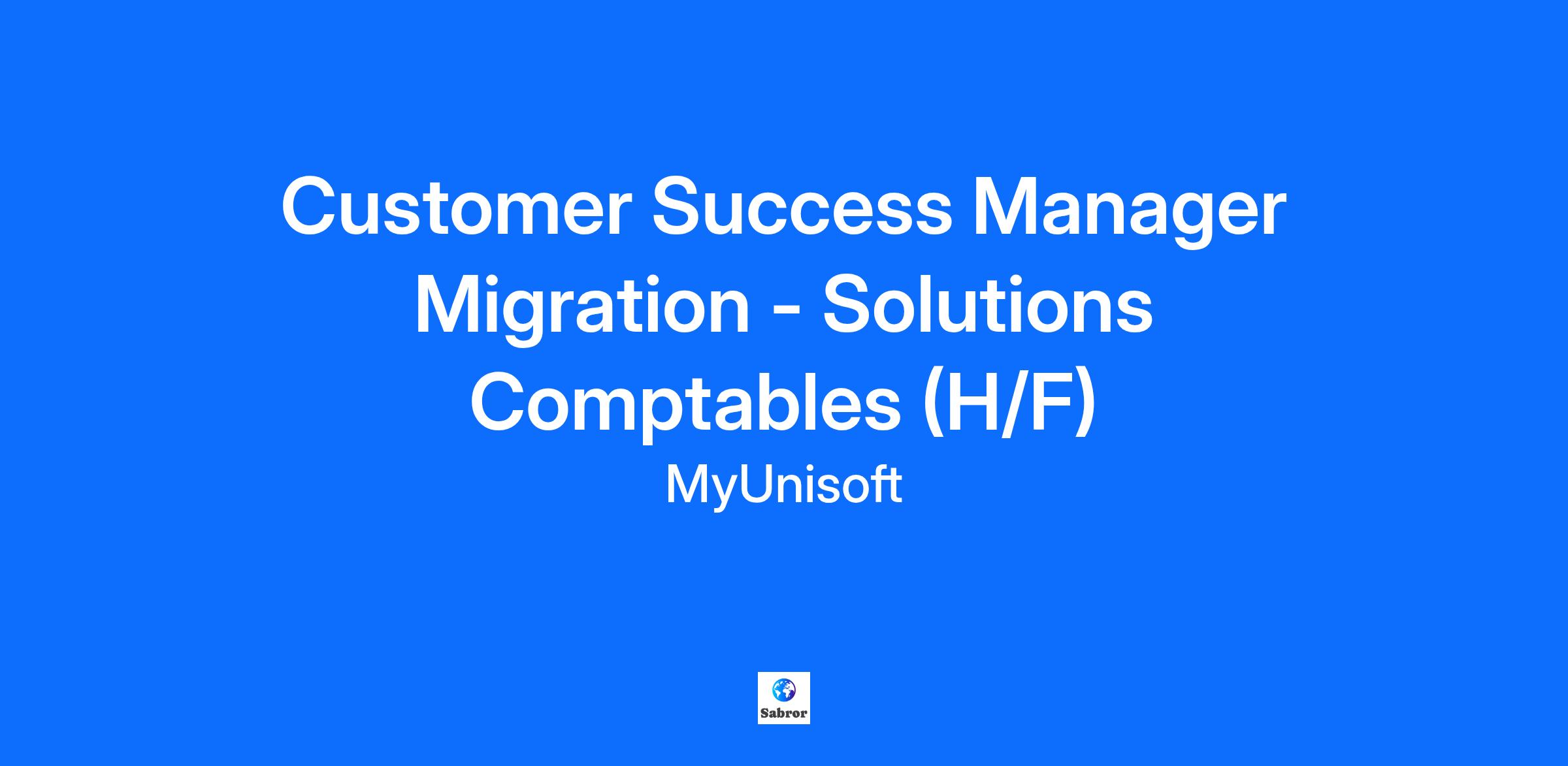 Customer Success Manager Migration - Solutions Comptables (H/F)

MyUnisoft

Sabror